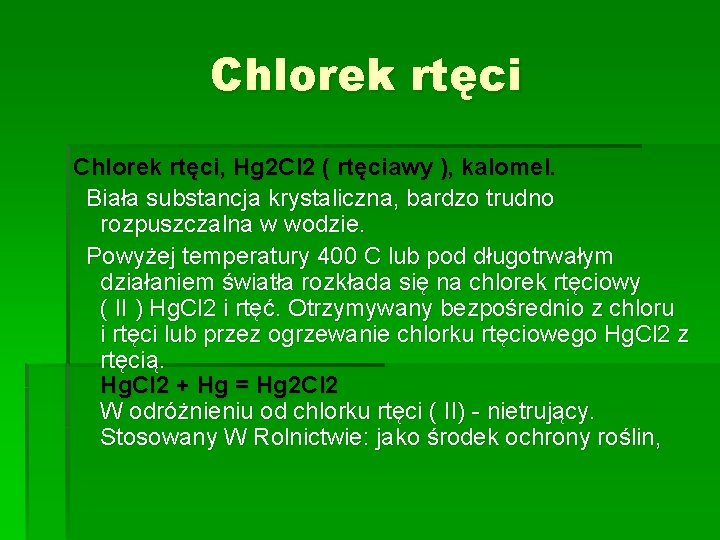 Chlorek rtęci

Chlorek rtęci, Hg2Cl2 ( rtęciawy ), kalomel.

Biała substancja krystaliczna, bardzo trudno rozpuszczalna w wodzie.

Powyżej temperatury 400 C lub pod długotrwałym działaniem światła rozkłada się na chlorek rtęciowy ( II ) HgCl2 i rtęć. Otrzymywany bezpośrednio z chloru i rtęci lub przez ogrzewanie chlorku rtęciowego HgCl2 z rtęcią.
HgCl2 + Hg = Hg2Cl2
W odróżnieniu od chlorku rtęci ( II) - nietrujący.
Stosowany W Rolnictwie: jako środek ochrony roślin,